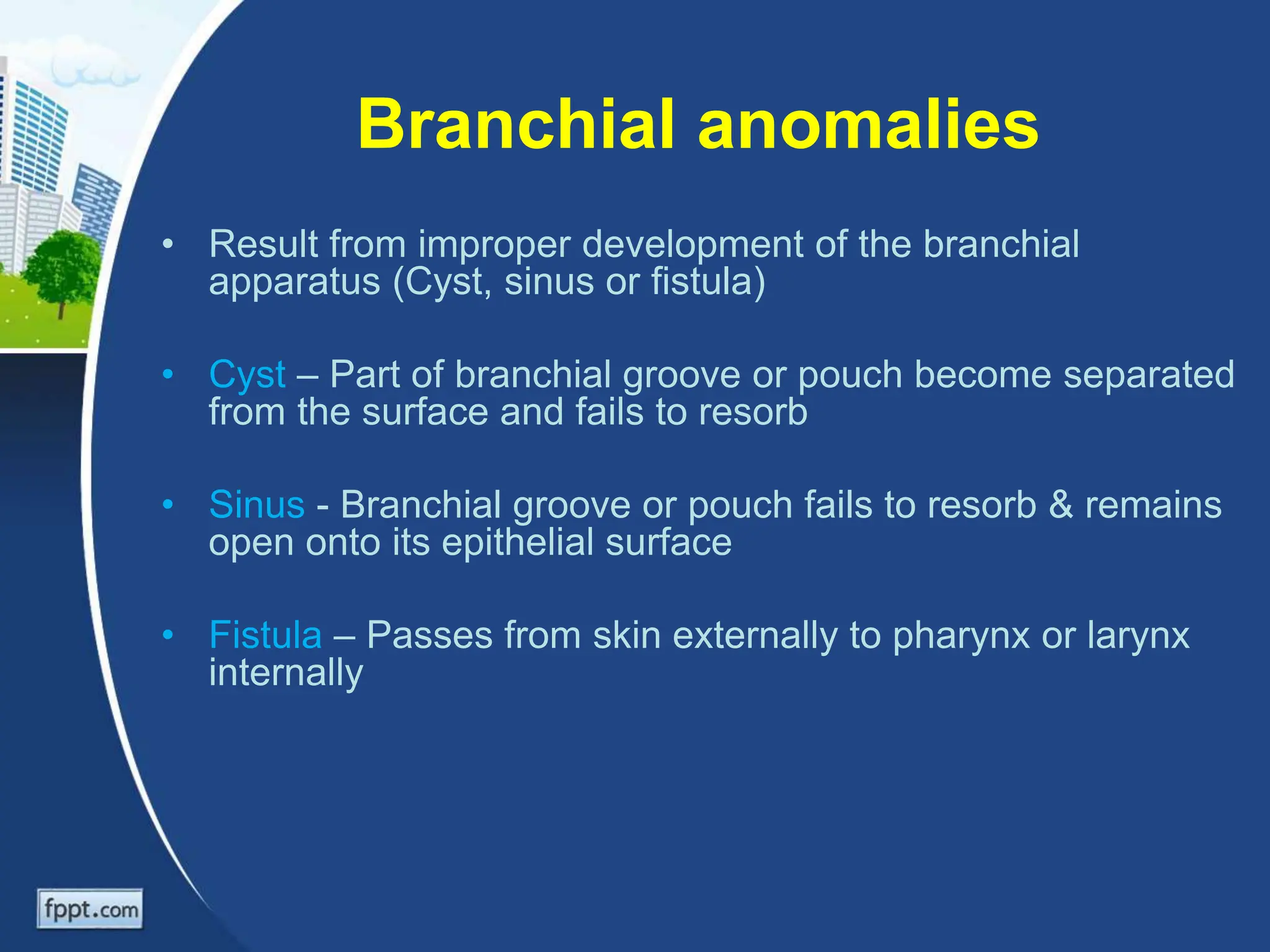 Branchial anomalies

• Result from improper development of the branchial apparatus (Cyst, sinus or fistula)

• Cyst – Part of branchial groove or pouch become separated from the surface and fails to resorb

• Sinus - Branchial groove or pouch fails to resorb & remains open onto its epithelial surface

• Fistula – Passes from skin externally to pharynx or larynx internally

fppt.com